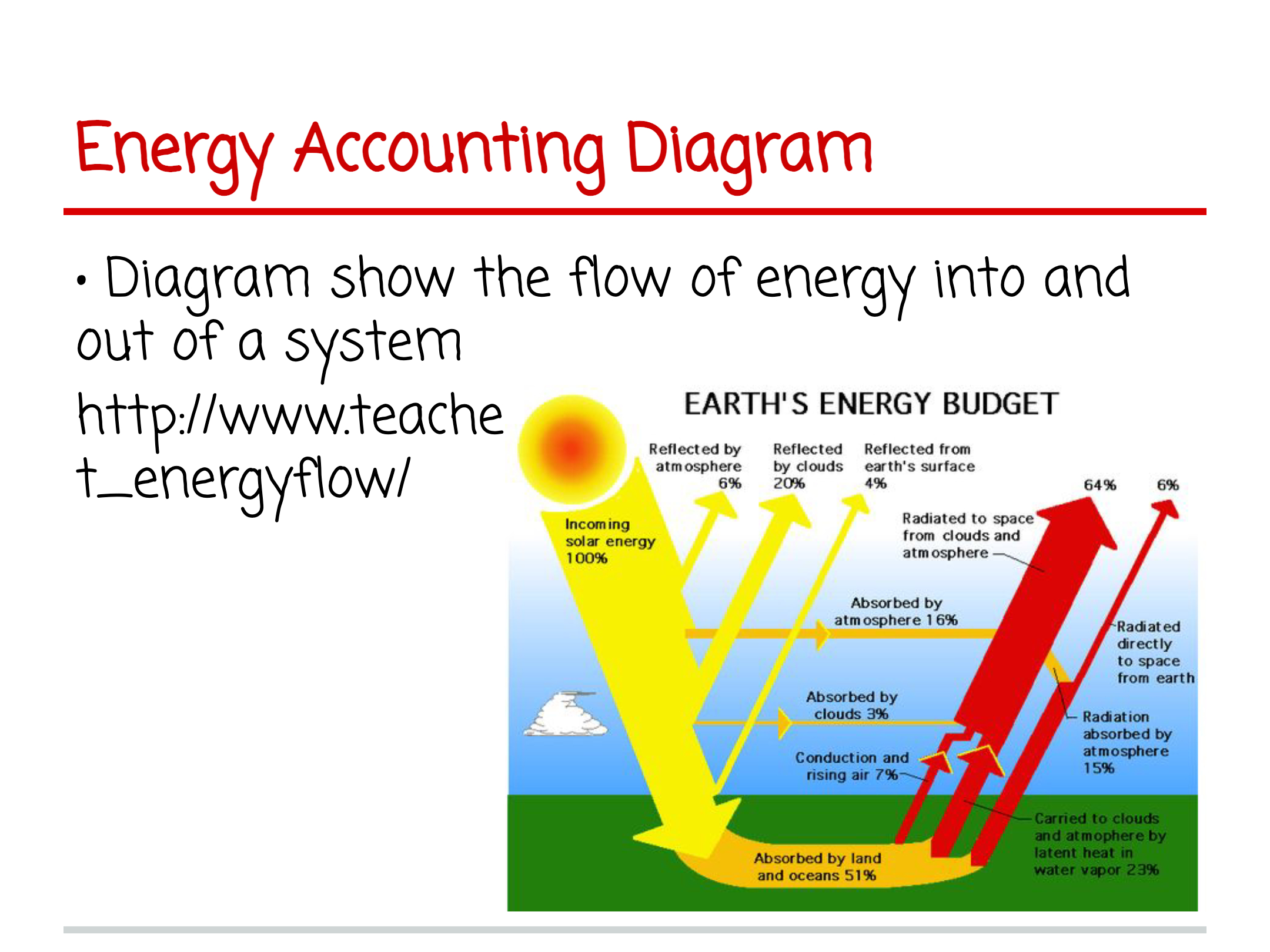 Energy Accounting Diagram

• Diagram show the flow of energy into and out of a system

http://www.teache

t_energyflow/

EARTH'S ENERGY BUDGET

Reflected by atmosphere 6%

Reflected by clouds 20%

Reflected from earth's surface 4%

64%

6%

Incoming solar energy 100%

Radiated to space from clouds and atmosphere

Absorbed by atmosphere 16%

Radiated directly to space from earth

Absorbed by clouds 3%

Radiation absorbed by atmosphere 15%

Conduction and rising air 7%

Carried to clouds and atmophere by latent heat in water vapor 23%

Absorbed by land and oceans 51%